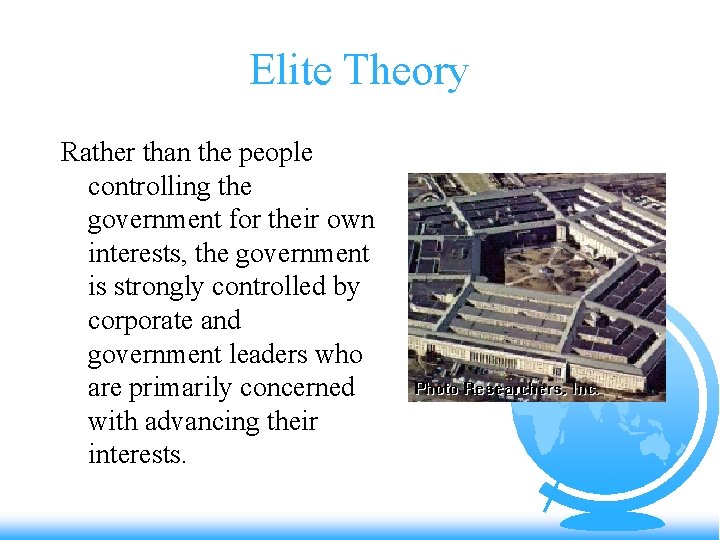 Elite Theory

Rather than the people controlling the government for their own interests, the government is strongly controlled by corporate and government leaders who are primarily concerned with advancing their interests.

Photo Researchers, Inc.